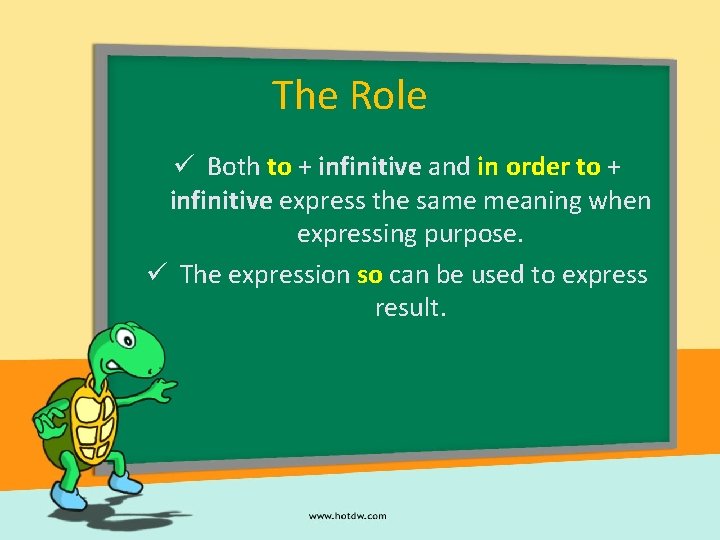 The Role

✓ Both to + infinitive and in order to + infinitive express the same meaning when expressing purpose.

✓ The expression so can be used to express result.

www.hotdw.com